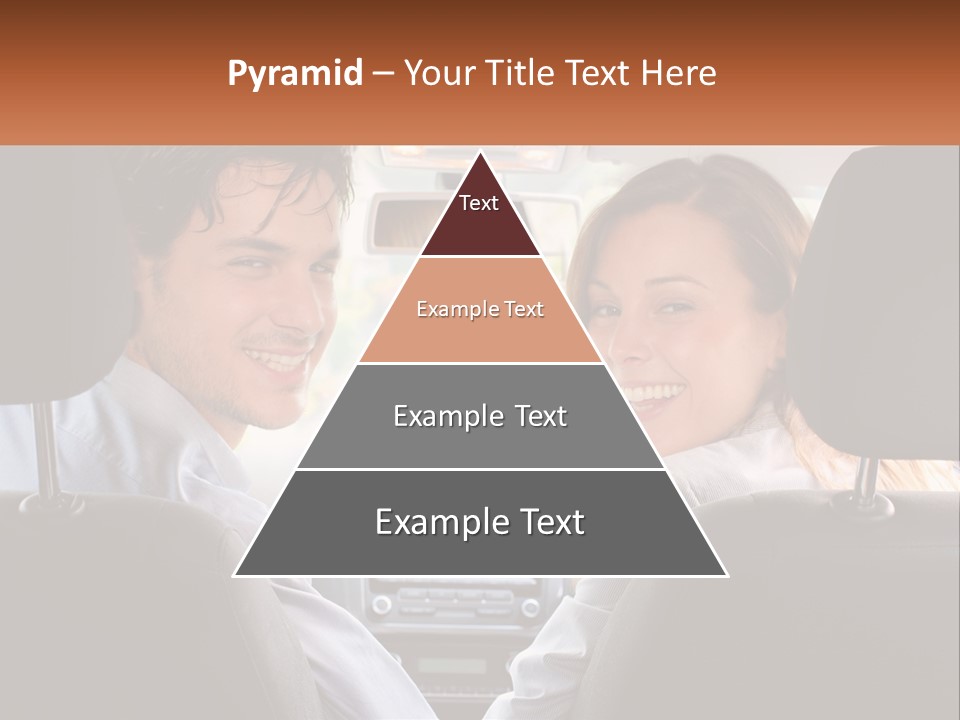 Pyramid – Your Title Text Here

Text

Example Text

Example Text

Example Text